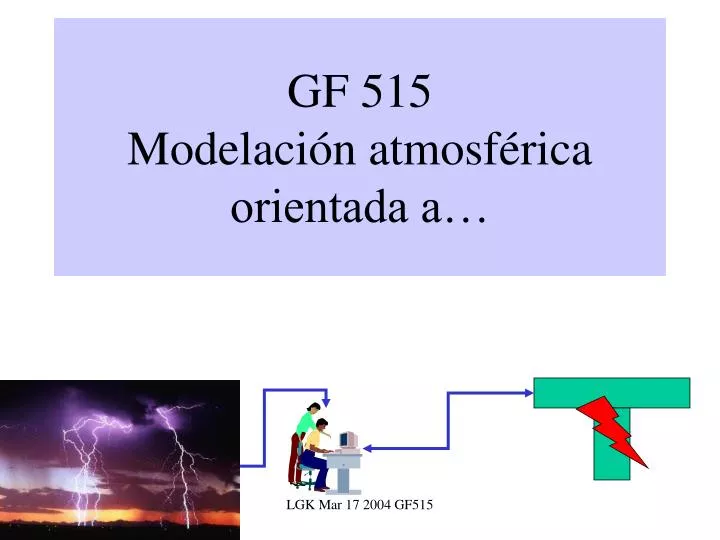 GF 515
Modelación atmosférica orientada a…

LGK Mar 17 2004 GF515